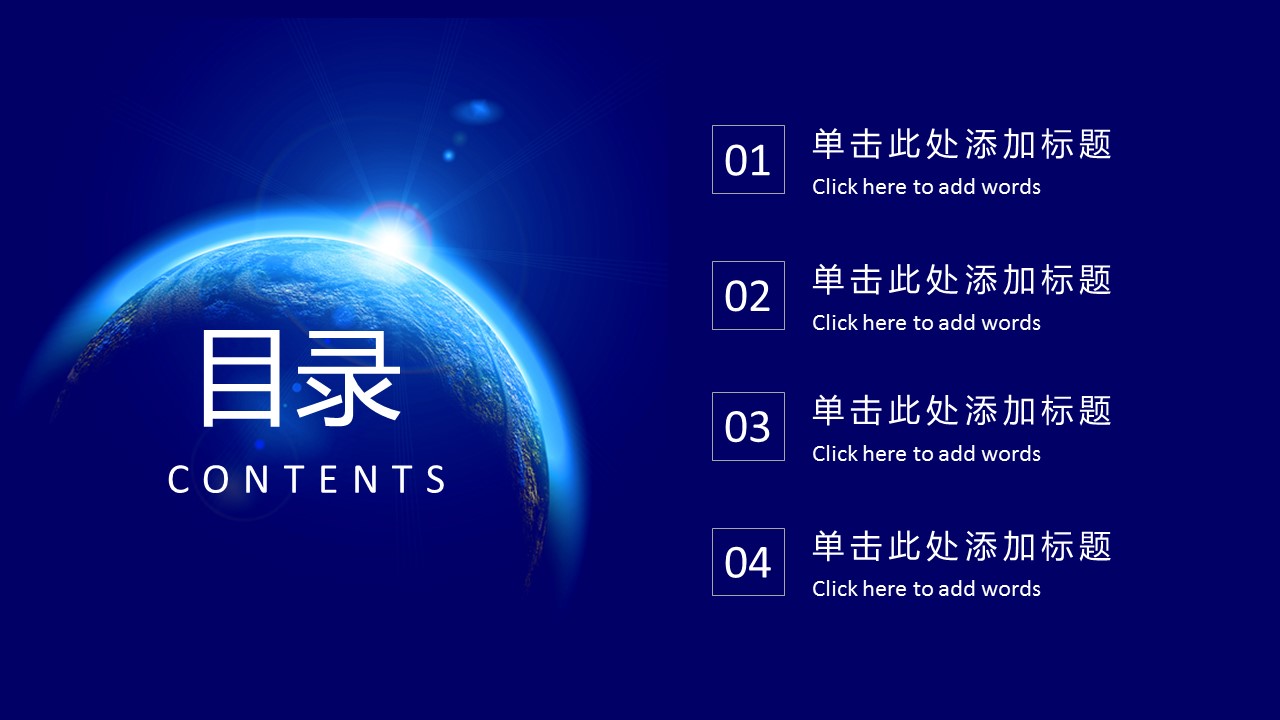 目录
CONTENTS

01
单击此处添加标题
Click here to add words

02
单击此处添加标题
Click here to add words

03
单击此处添加标题
Click here to add words

04
单击此处添加标题
Click here to add words